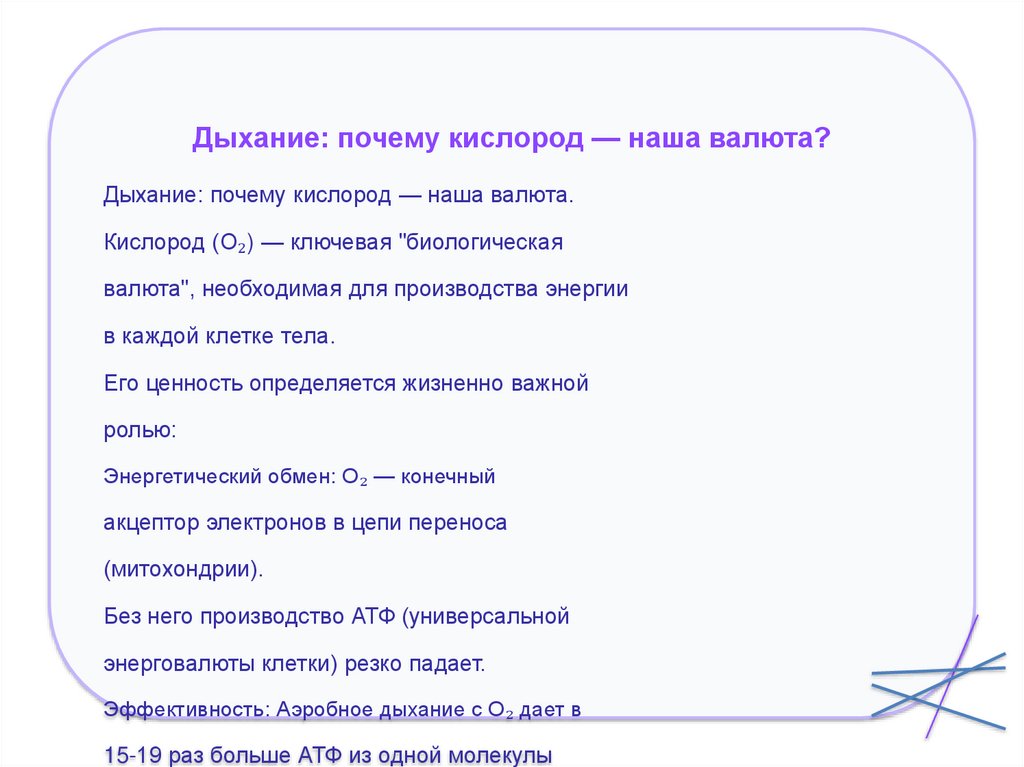 Дыхание: почему кислород — наша валюта?

Дыхание: почему кислород — наша валюта.

Кислород ($O_2$) — ключевая "биологическая валюта", необходимая для производства энергии в каждой клетке тела.

Его ценность определяется жизненно важной ролью:

Энергетический обмен: $O_2$ — конечный акцептор электронов в цепи переноса (митохондрии).

Без него производство АТФ (универсальной энерговалюты клетки) резко падает.

Эффективность: Аэробное дыхание с $O_2$ дает в 15-19 раз больше АТФ из одной молекулы